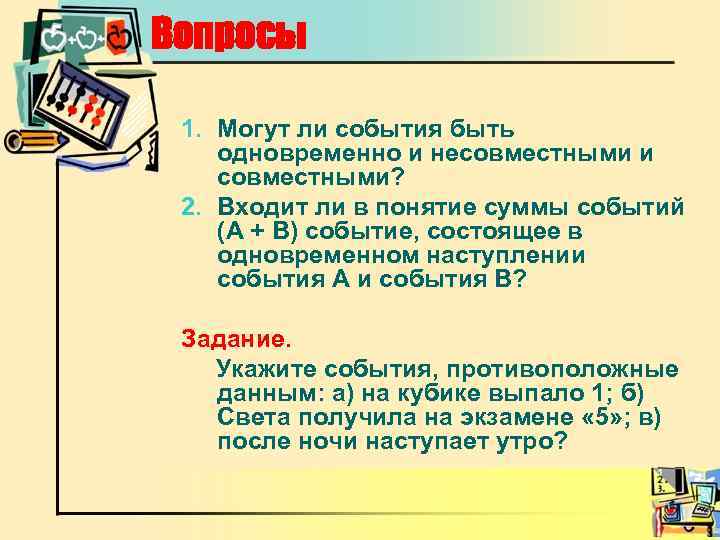 Вопросы

1. Могут ли события быть одновременно и несовместными и совместными?
2. Входит ли в понятие суммы событий (А + В) событие, состоящее в одновременном наступлении события А и события В?

Задание.
Укажите события, противоположные данным: а) на кубике выпало 1; б) Света получила на экзамене «5»; в) после ночи наступает утро?